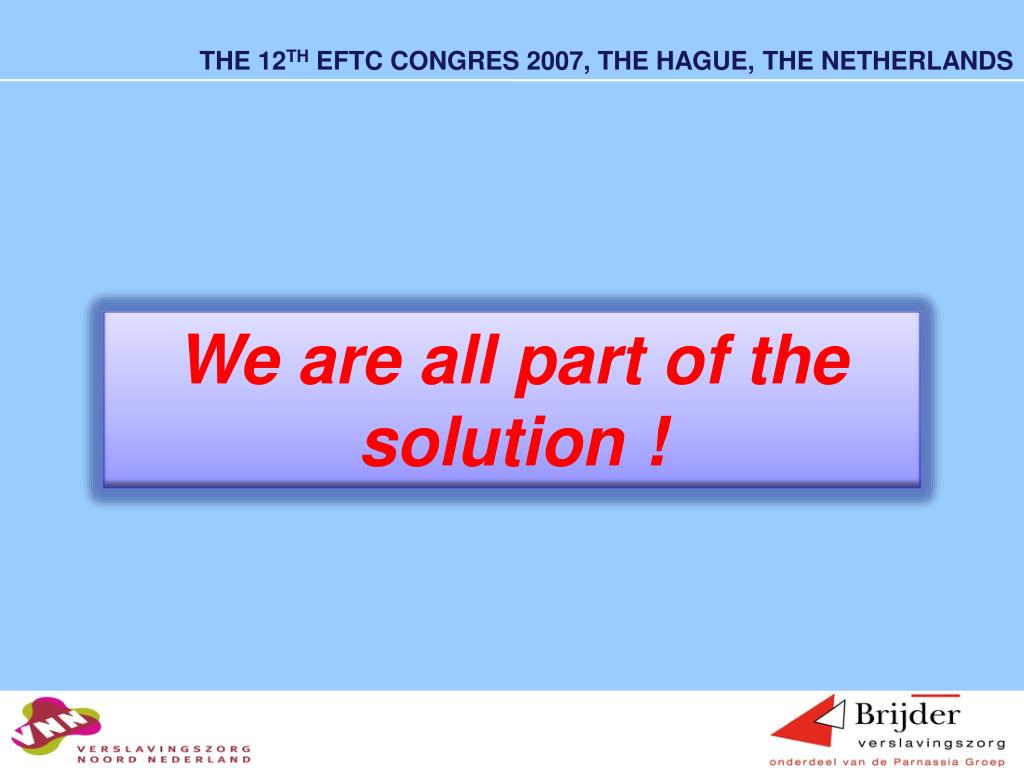 THE 12$^{TH}$ EFTC CONGRES 2007, THE HAGUE, THE NETHERLANDS

We are all part of the solution !

VNN
VERSLAVINGSZORG NOORD NEDERLAND

Brijder
verslavingszorg
onderdeel van de Parnassia Groep